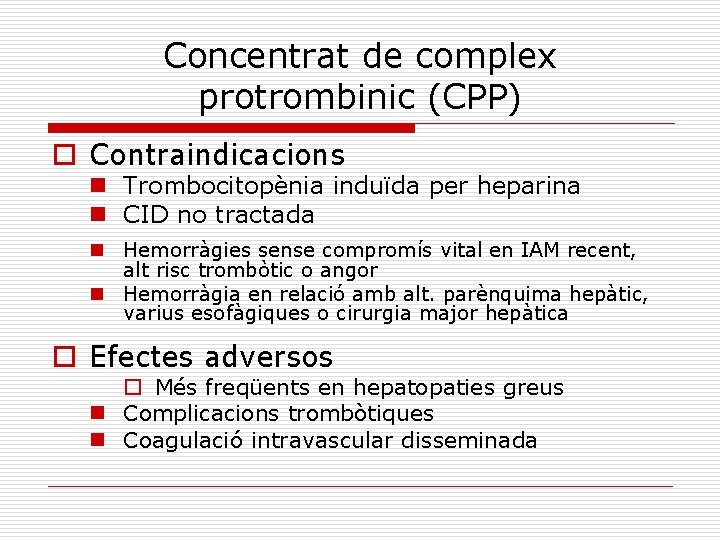 Concentrat de complex protrombinic (CPP)

Contraindicacions
Trombocitopènia induïda per heparina
CID no tractada
Hemorràgies sense compromís vital en IAM recent, alt risc trombòtic o angor
Hemorràgia en relació amb alt. parènquima hepàtic, varius esofàgiques o cirurgia major hepàtica

Efectes adversos
Més freqüents en hepatopaties greus
Complicacions trombòtiques
Coagulació intravascular disseminada